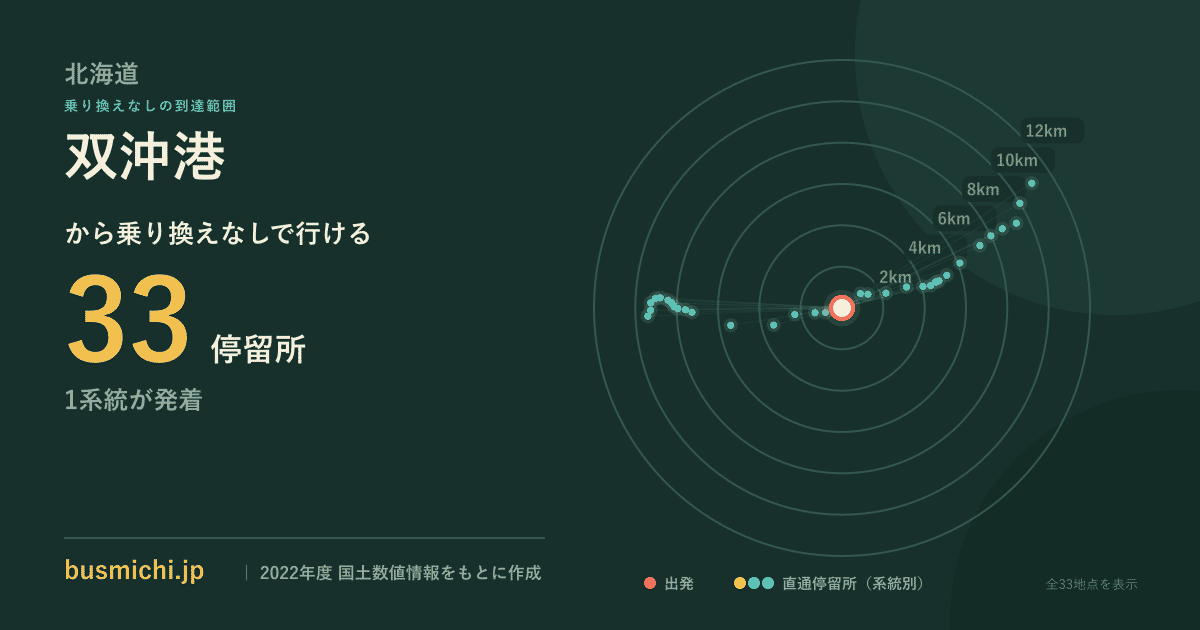 北海道
乗り換えなしの到達範囲
双沖港
から乗り換えなしで行ける
33 停留所
1系統が発着

12km
10km
8km
6km
4km
2km

busmichi.jp | 2022年度 国土数値情報をもとに作成

出発 直通停留所（系統別） 全33地点を表示